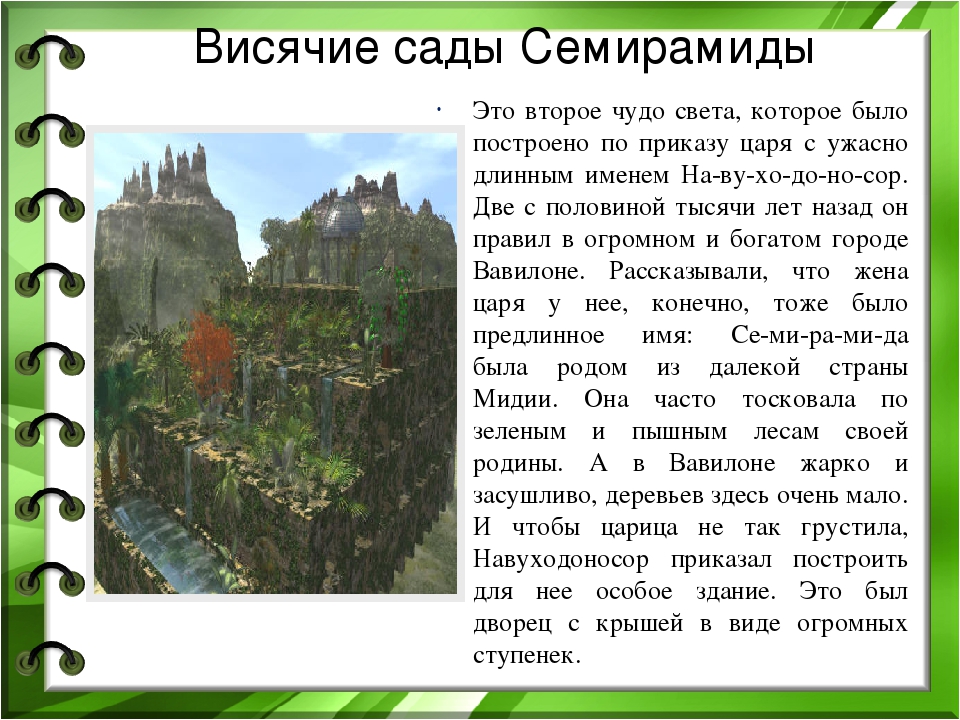 Висячие сады Семирамиды

Это второе чудо света, которое было построено по приказу царя с ужасно длинным именем На-ву-хо-до-но-сор. Две с половиной тысячи лет назад он правил в огромном и богатом городе Вавилоне. Рассказывали, что жена царя у нее, конечно, тоже было предлинное имя: Се-ми-ра-ми-да была родом из далекой страны Мидии. Она часто тосковала по зеленым и пышным лесам своей родины. А в Вавилоне жарко и засушливо, деревьев здесь очень мало. И чтобы царица не так грустила, Навуходоносор приказал построить для нее особое здание. Это был дворец с крышей в виде огромных ступенек.